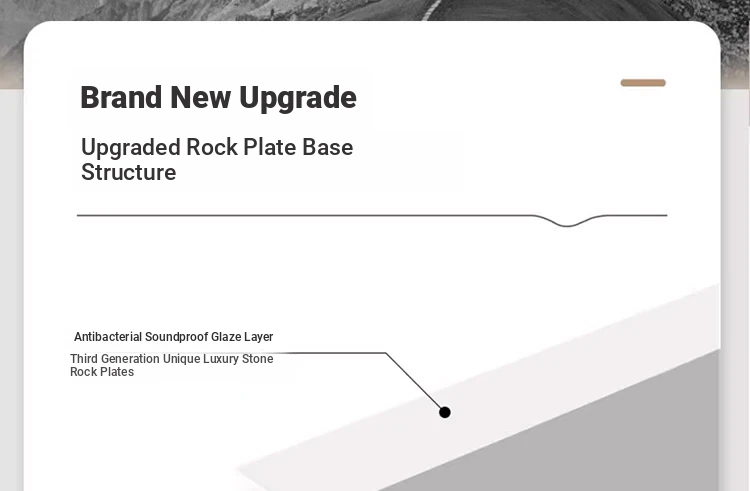 Brand New Upgrade

Upgraded Rock Plate Base Structure

Antibacterial Soundproof Glaze Layer

Third Generation Unique Luxury Stone Rock Plates